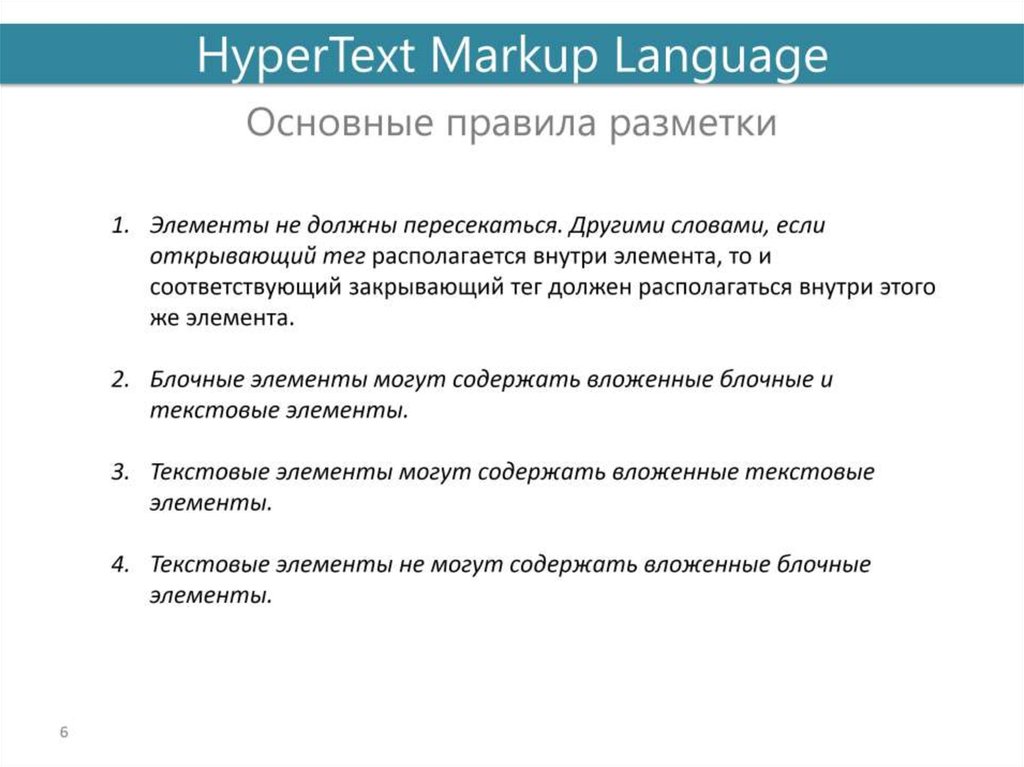 HyperText Markup Language

Основные правила разметки

1. Элементы не должны пересекаться. Другими словами, если открывающий тег располагается внутри элемента, то и соответствующий закрывающий тег должен располагаться внутри этого же элемента.

2. Блочные элементы могут содержать вложенные блочные и текстовые элементы.

3. Текстовые элементы могут содержать вложенные текстовые элементы.

4. Текстовые элементы не могут содержать вложенные блочные элементы.

6